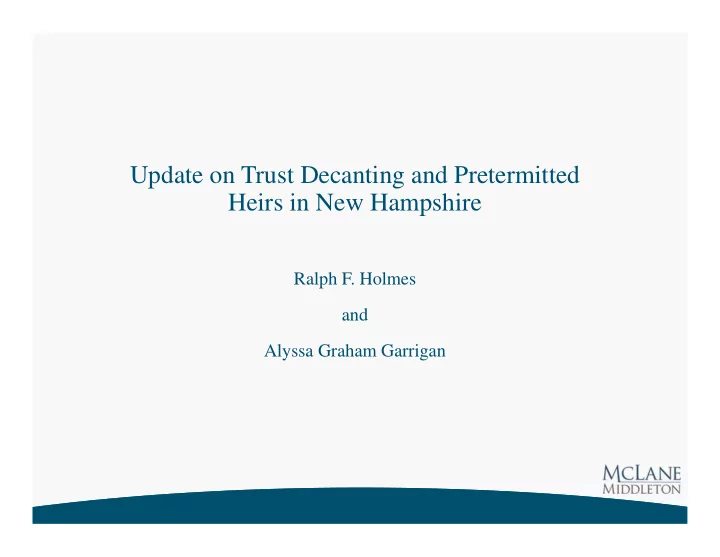 Update on Trust Decanting and Pretermitted Heirs in New Hampshire

Ralph F. Holmes

and

Alyssa Graham Garrigan

MCLANE
MIDDLETON